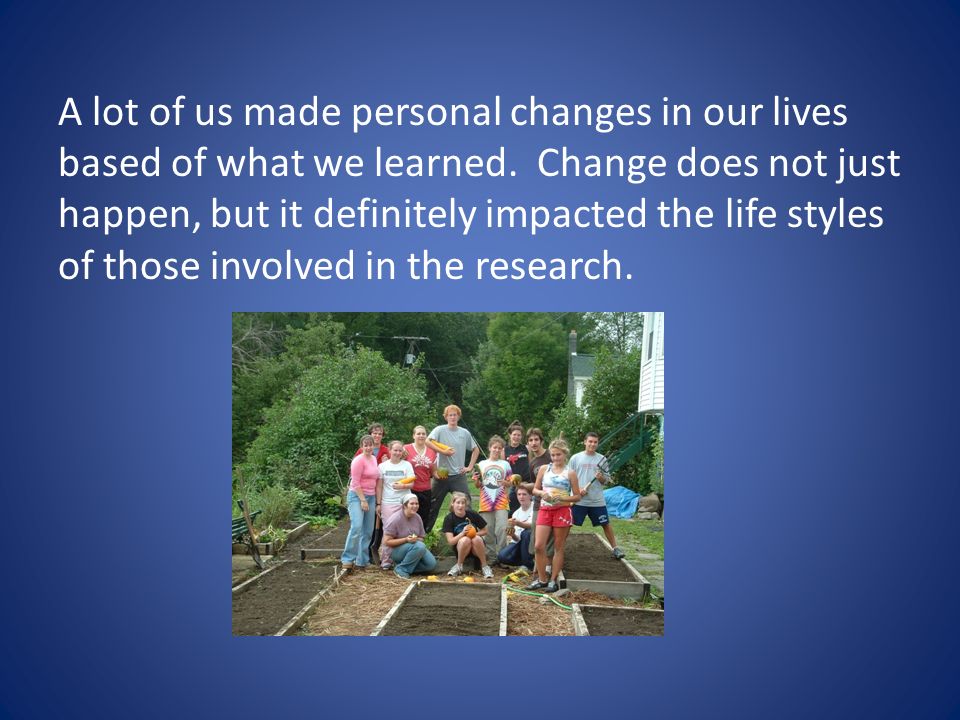 A lot of us made personal changes in our lives based of what we learned.  Change does not just happen, but it definitely impacted the life styles of those involved in the research.